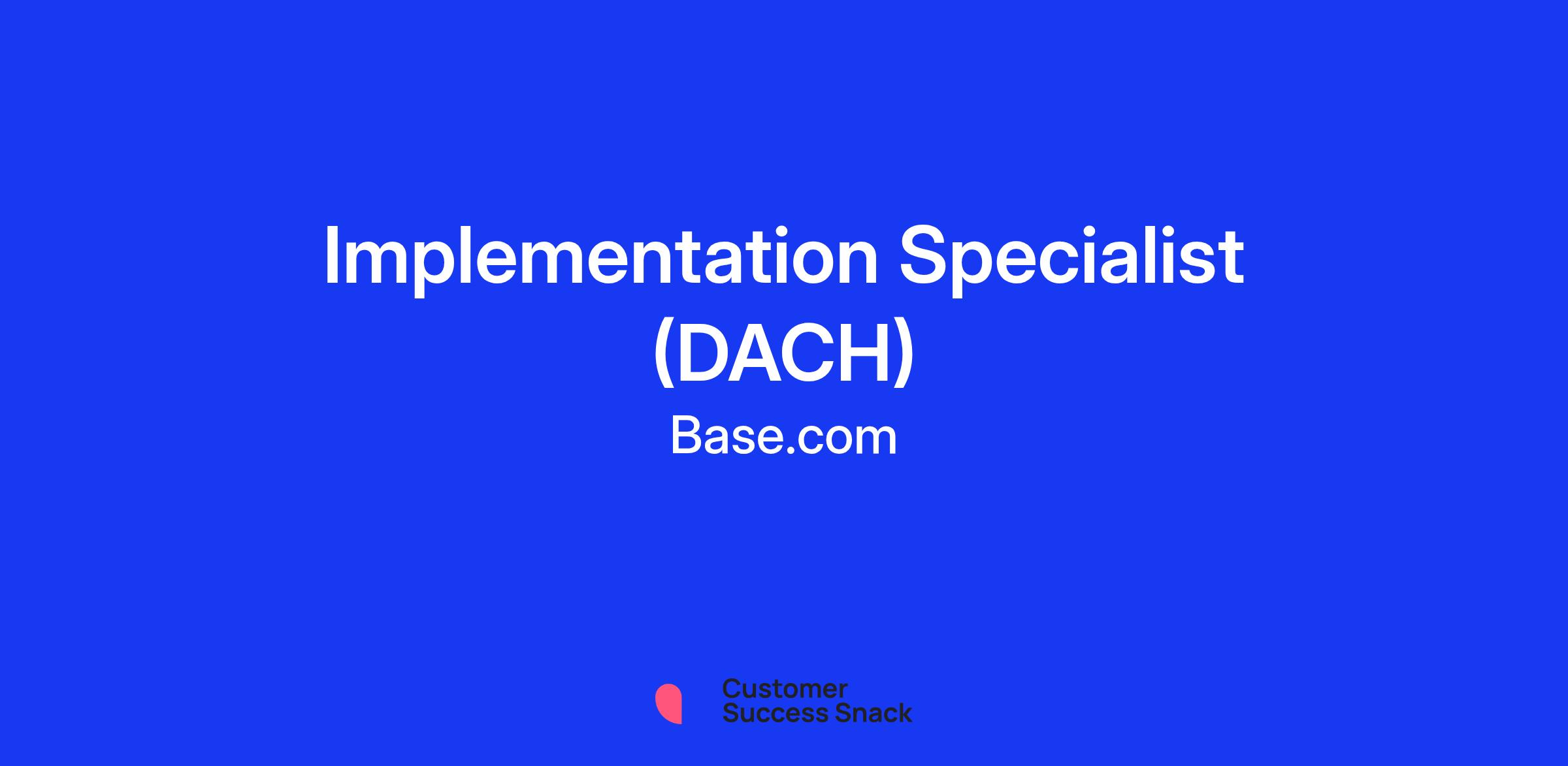 Implementation Specialist (DACH)

Base.com

Customer
Success Snack